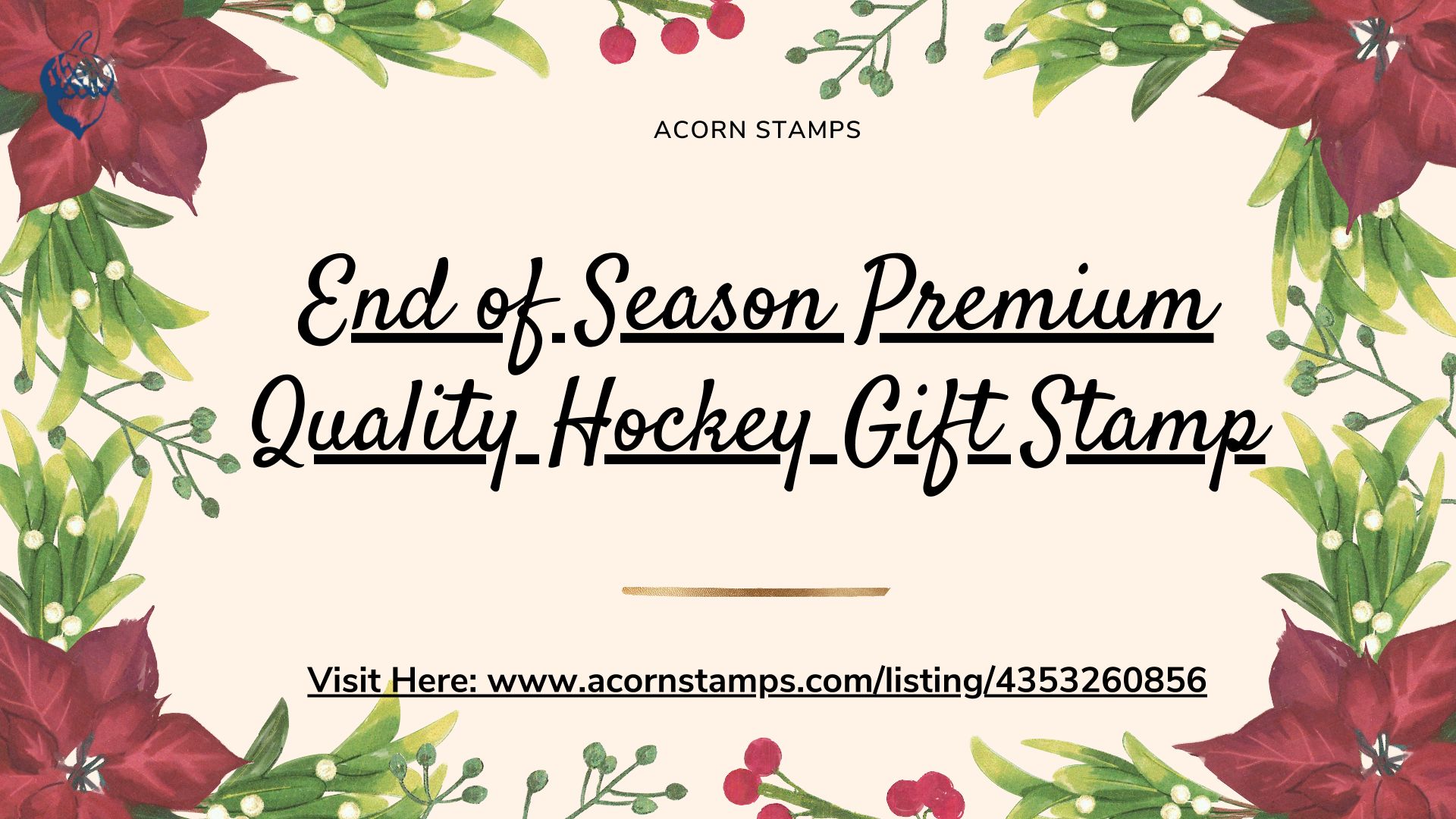 ACORN STAMPS

End of Season Premium Quality Hockey Gift Stamp

Visit Here: www.acornstamps.com/listing/4353260856